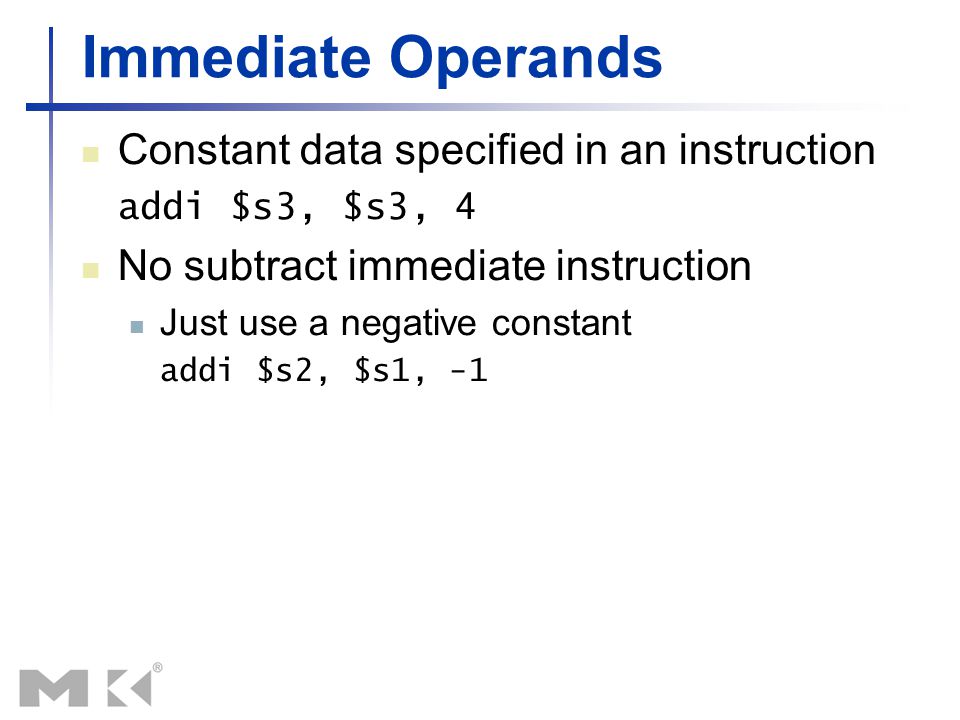 Immediate Operands

Constant data specified in an instruction
addi \$s3, \$s3, 4

No subtract immediate instruction

Just use a negative constant
addi \$s2, \$s1, -1

MK®